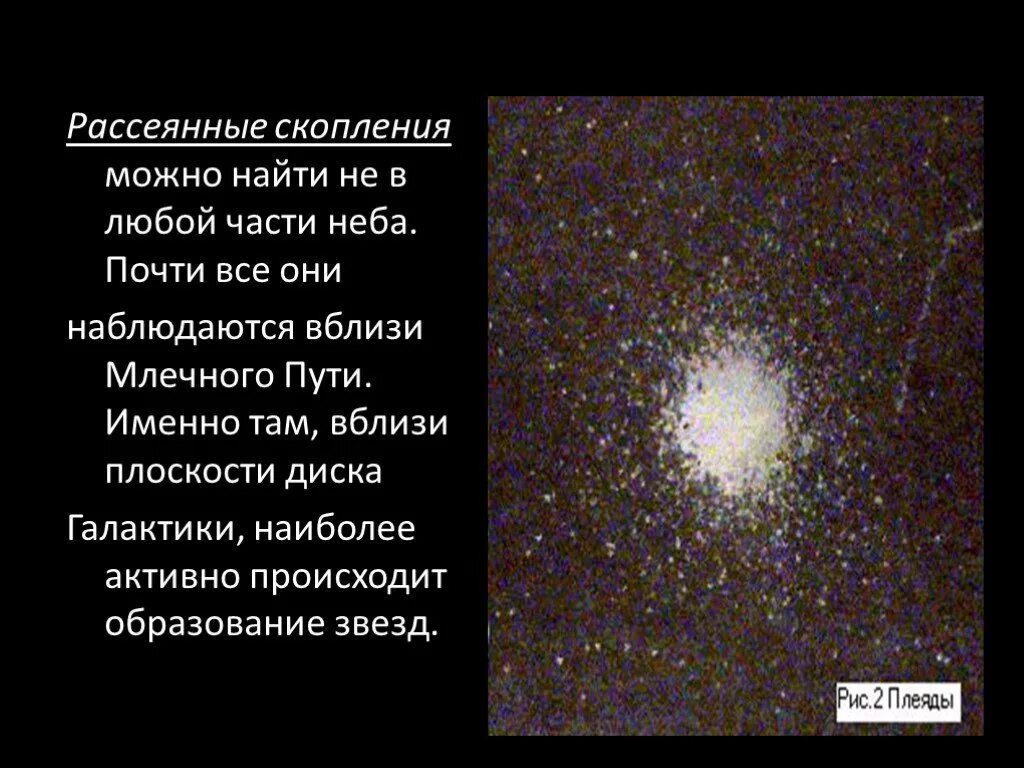 Рассеянные скопления можно найти не в любой части неба. Почти все они

наблюдаются вблизи Млечного Пути. Именно там, вблизи плоскости диска

Галактики, наиболее активно происходит образование звезд.

Рис.2 Плеяды